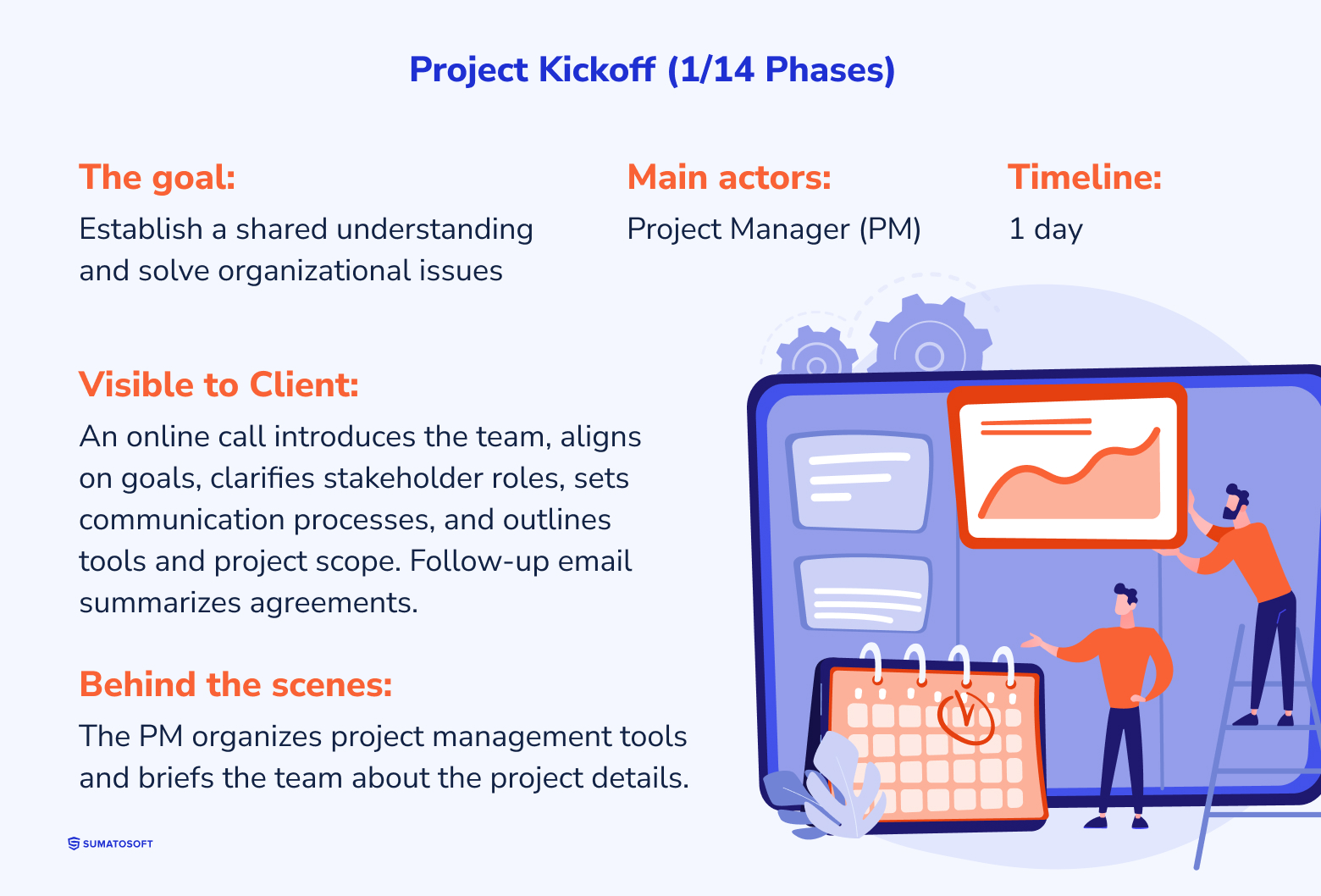 Project Kickoff (1/14 Phases)

The goal:
Establish a shared understanding and solve organizational issues

Main actors:
Project Manager (PM)

Timeline:
1 day

Visible to Client:
An online call introduces the team, aligns on goals, clarifies stakeholder roles, sets communication processes, and outlines tools and project scope. Follow-up email summarizes agreements.

Behind the scenes:
The PM organizes project management tools and briefs the team about the project details.

SUMATOSOFT